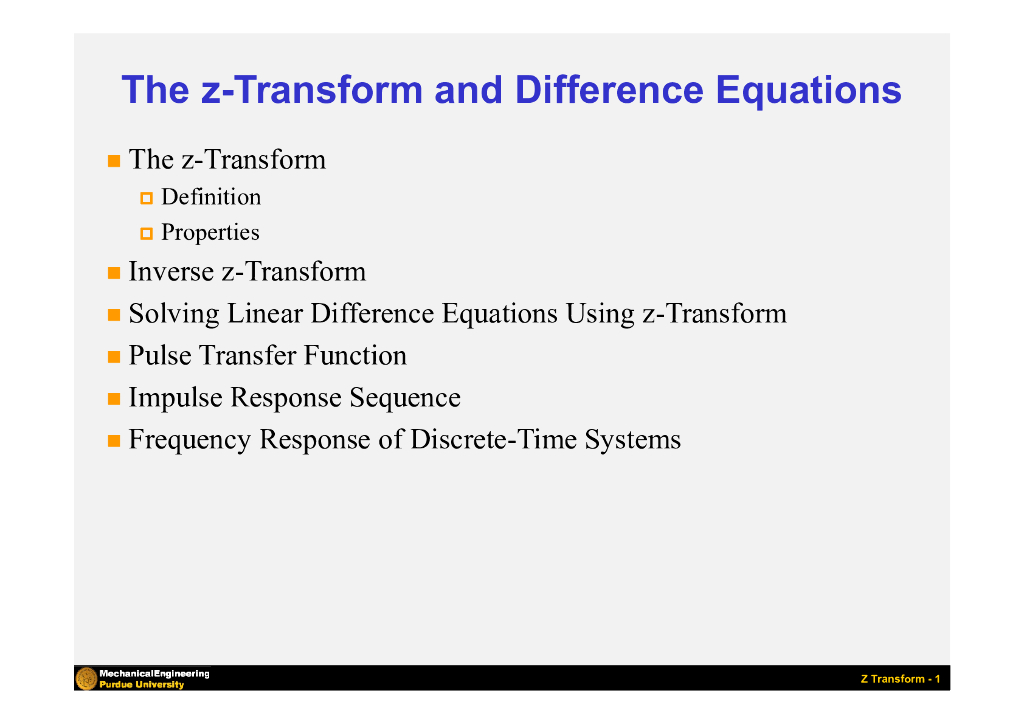 The z-Transform and Difference Equations

The z-Transform
Definition
Properties
Inverse z-Transform
Solving Linear Difference Equations Using z-Transform
Pulse Transfer Function
Impulse Response Sequence
Frequency Response of Discrete-Time Systems

MechanicalEngineering
Purdue University

Z Transform - 1